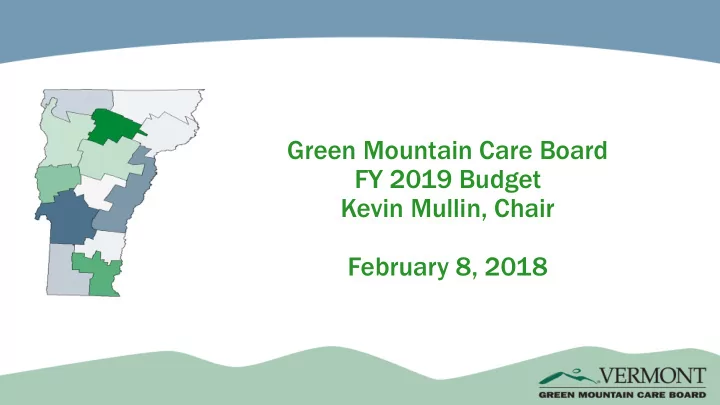 Green Mountain Care Board
FY 2019 Budget
Kevin Mullin, Chair

February 8, 2018

VERMONT
GREEN MOUNTAIN CARE BOARD